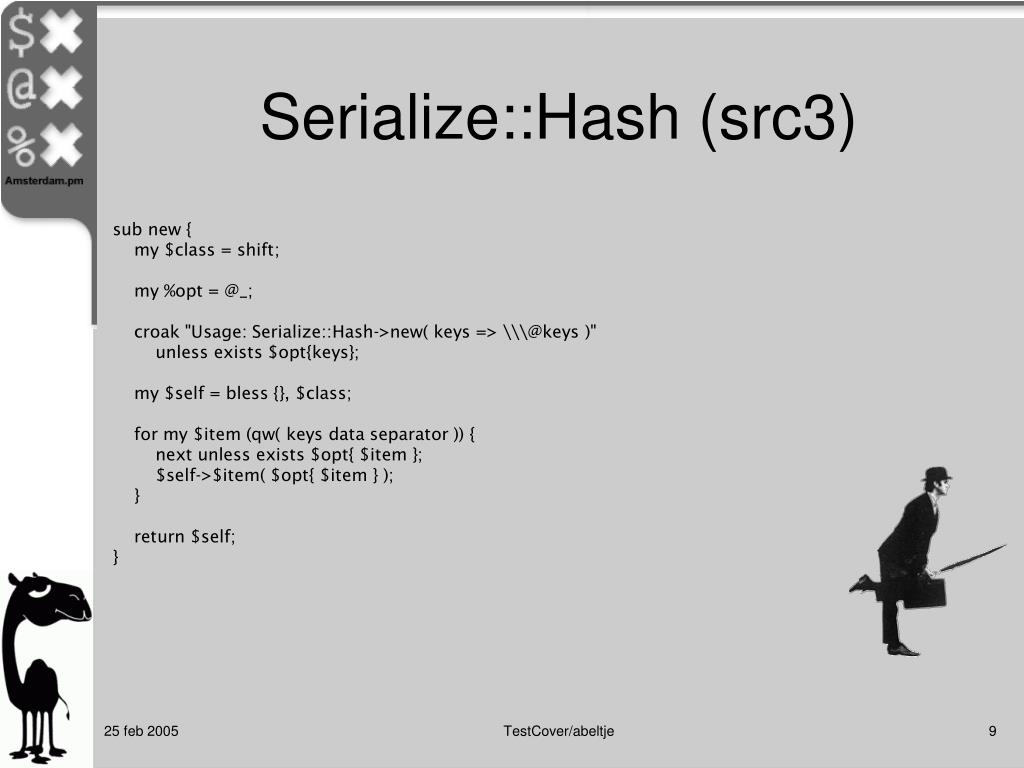 $
@
%
Amsterdam.pm

Serialize::Hash (src3)

sub new {
my $class = shift;

my %opt = @_;

croak "Usage: Serialize::Hash->new( keys => \\\@keys )"
unless exists $opt{keys};

my $self = bless {}, $class;

for my $item (qw( keys data separator )) {
next unless exists $opt{ $item };
$self->$item( $opt{ $item } );
}

return $self;
}

25 feb 2005
TestCover/abeltje
9